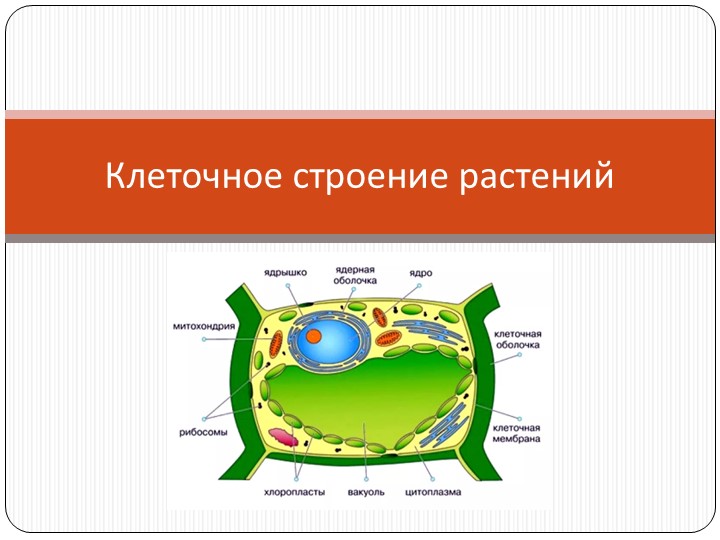 Клеточное строение растений

ядрышко

ядерная оболочка

ядро

митохондрия

клеточная оболочка

рибосомы

клеточная мембрана

хлоропласты

вакуоль

цитоплазма